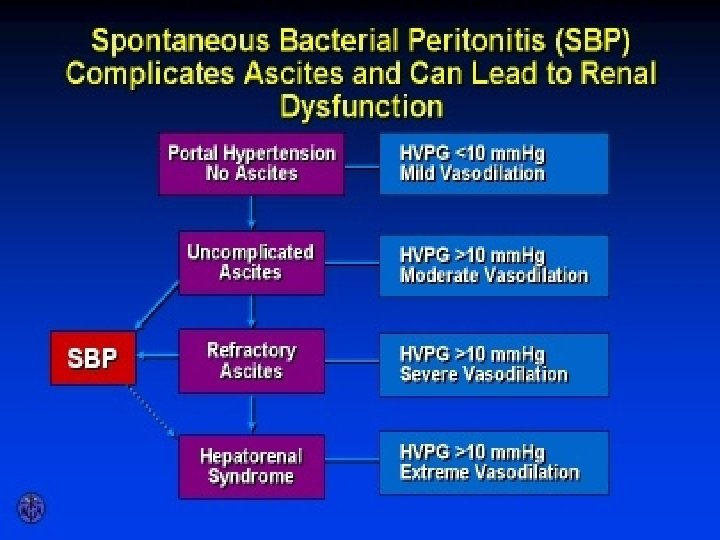 Spontaneous Bacterial Peritonitis (SBP) Complicates Ascites and Can Lead to Renal Dysfunction

Portal Hypertension No Ascites

HVPG <10 mmHg Mild Vasodilation

Uncomplicated Ascites

HVPG >10 mmHg Moderate Vasodilation

SBP

Refractory Ascites

HVPG >10 mmHg Severe Vasodilation

Hepatorenal Syndrome

HVPG >10 mmHg Extreme Vasodilation